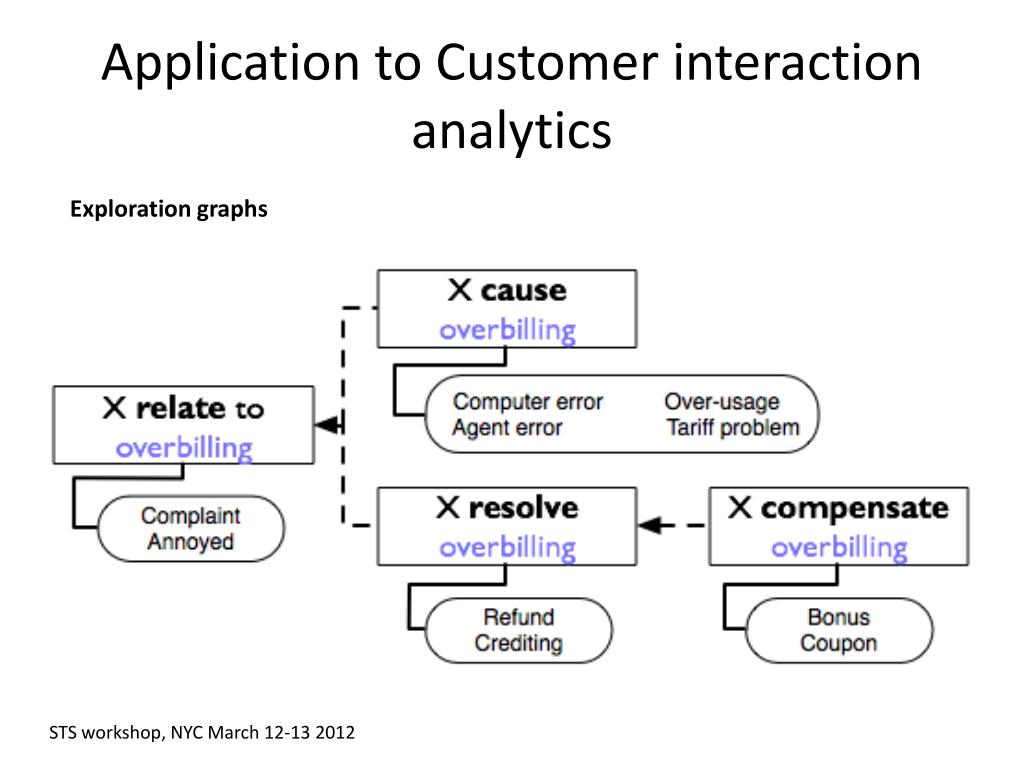 Application to Customer interaction analytics

Exploration graphs

X cause
overbilling

Computer error
Agent error

Over-usage
Tariff problem

X relate to
overbilling

Complaint
Annoyed

X resolve
overbilling

Refund
Crediting

X compensate
overbilling

Bonus
Coupon

STS workshop, NYC March 12-13 2012